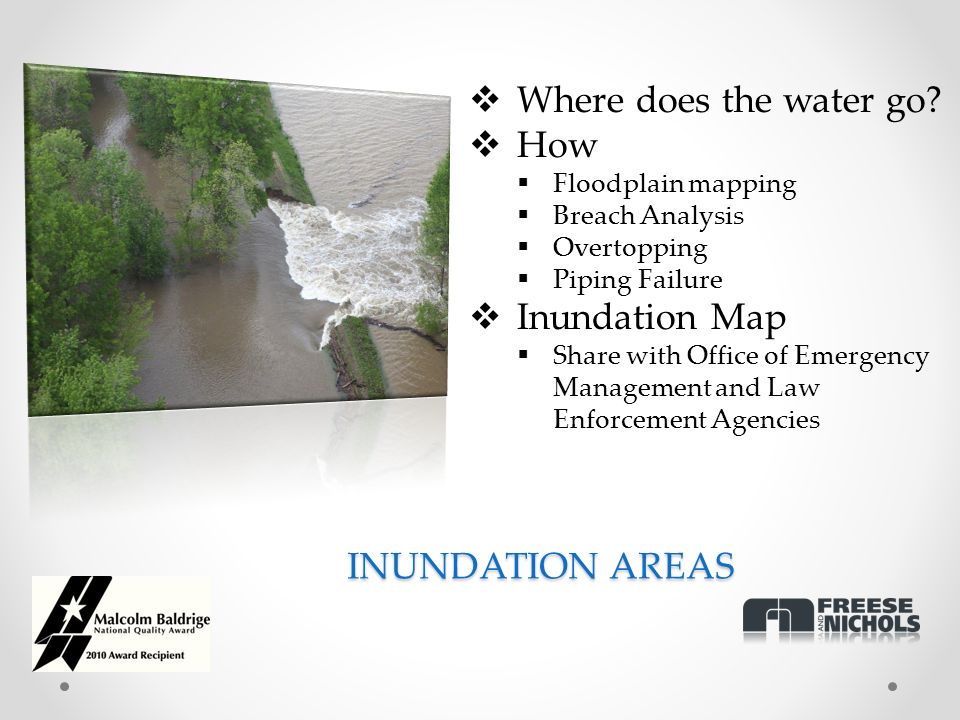 ❖ Where does the water go?
❖ How
▪ Floodplain mapping
▪ Breach Analysis
▪ Overtopping
▪ Piping Failure
❖ Inundation Map
▪ Share with Office of Emergency Management and Law Enforcement Agencies

INUNDATION AREAS

Malcolm Baldrige
National Quality Award
2010 Award Recipient

FREESE AND NICHOLS